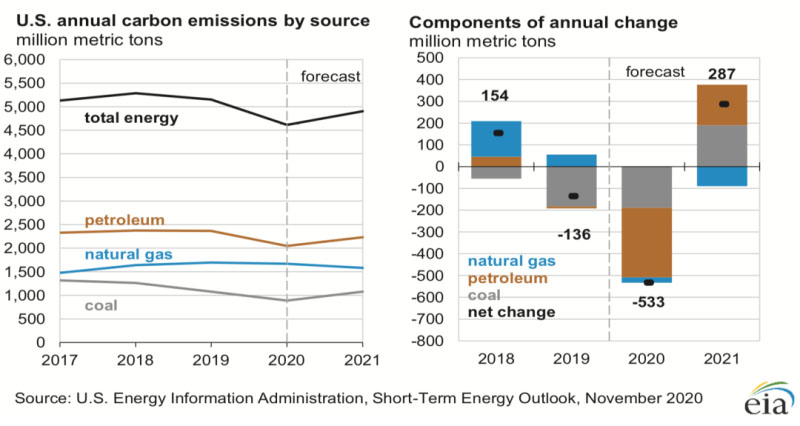 U.S. annual carbon emissions by source
million metric tons

6,000
5,500
5,000
4,500
4,000
3,500
3,000
2,500
2,000
1,500
1,000
500
0

forecast

total energy
petroleum
natural gas
coal

2017
2018
2019
2020
2021

Components of annual change
million metric tons

500
400
300
200
100
0
-100
-200
-300
-400
-500
-600
-700
-800

forecast

154
-136
-533
287

natural gas
petroleum
coal
net change

2018
2019
2020
2021

Source: U.S. Energy Information Administration, Short-Term Energy Outlook, November 2020

eia